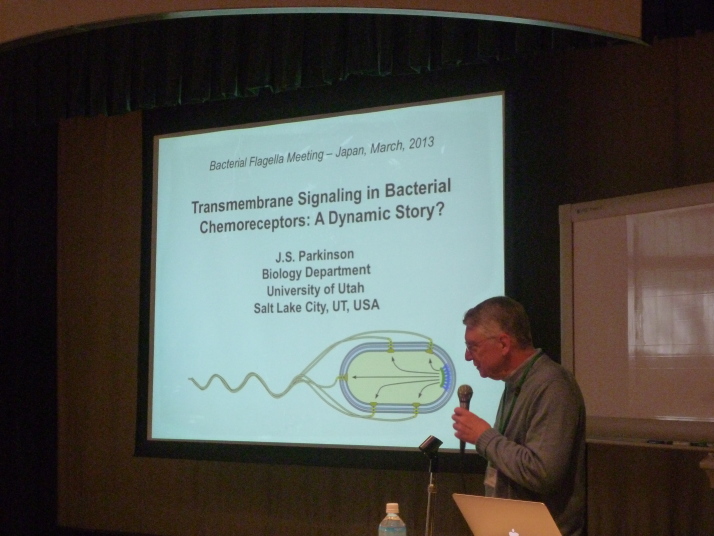 Bacterial Flagella Meeting – Japan, March, 2013

Transmembrane Signaling in Bacterial Chemoreceptors: A Dynamic Story?

J.S. Parkinson
Biology Department
University of Utah
Salt Lake City, UT, USA